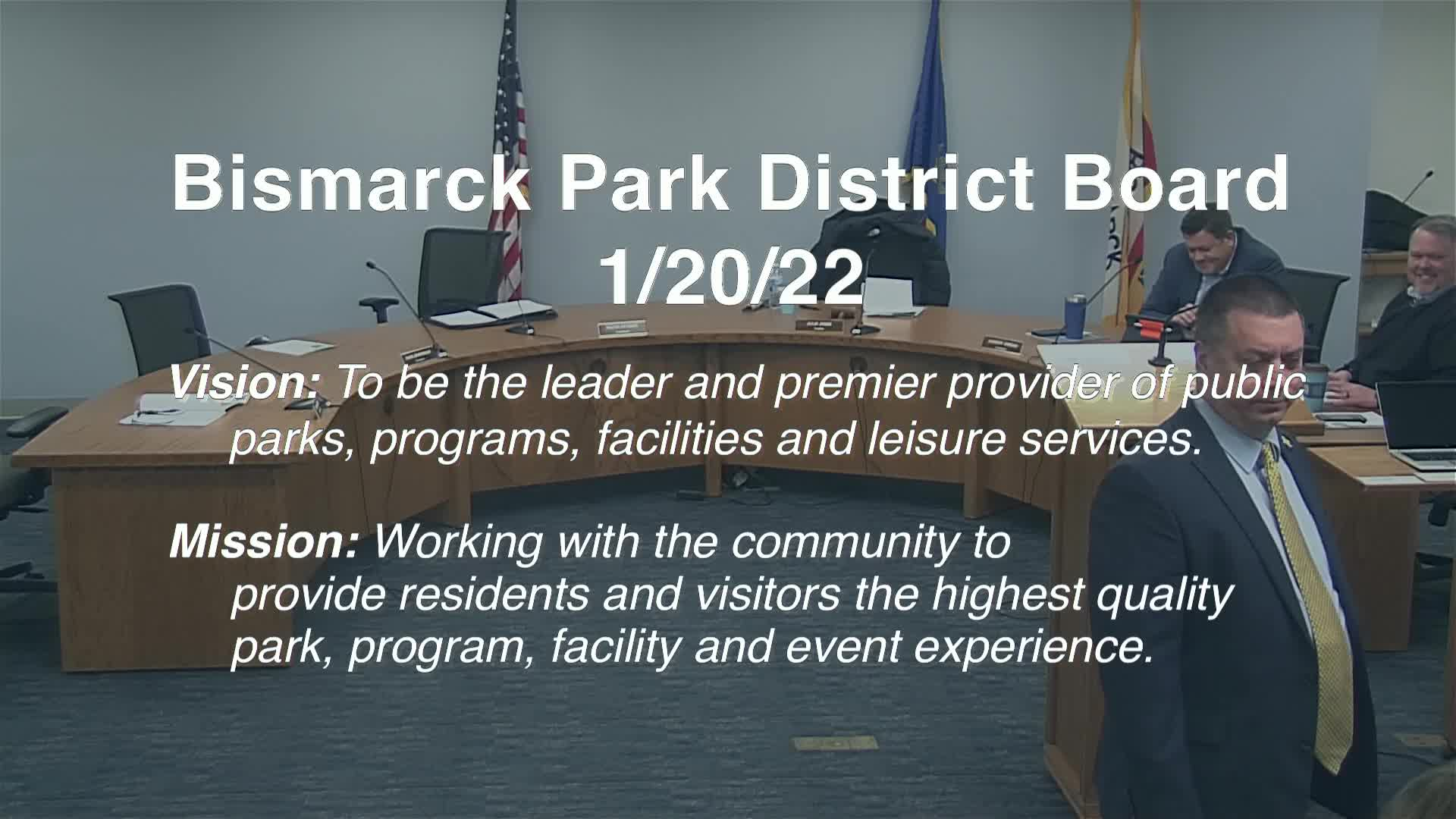 Bismarck Park District Board
1/20/22

Vision: To be the leader and premier provider of public parks, programs, facilities and leisure services.

Mission: Working with the community to provide residents and visitors the highest quality park, program, facility and event experience.